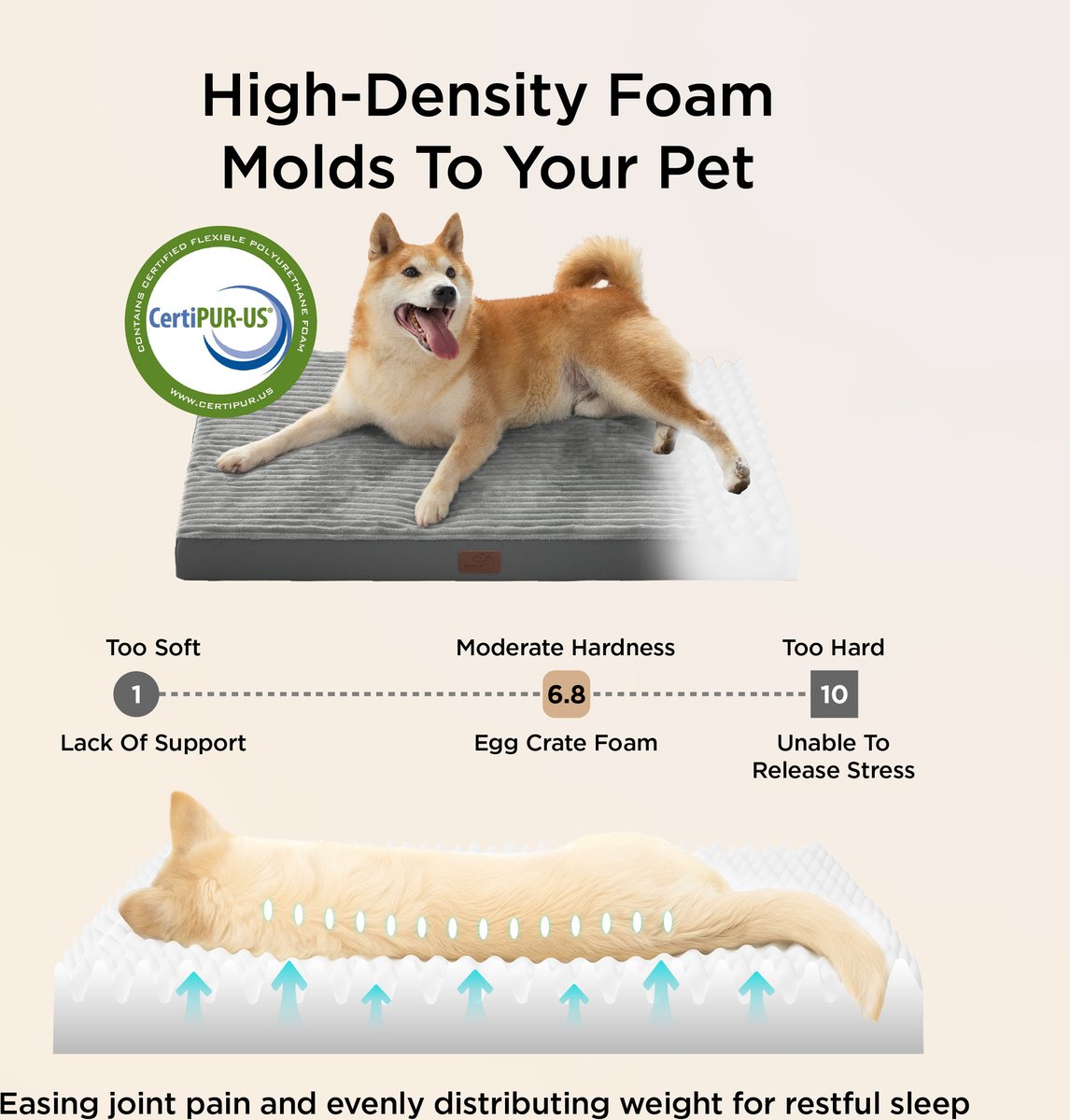 High-Density Foam Molds To Your Pet

CONTAINS CERTIFIED FLEXIBLE POLYURETHANE FOAM
CertiPUR-US®
WWW.CERTIPUR.US

Too Soft
1
Lack Of Support

Moderate Hardness
6.8
Egg Crate Foam

Too Hard
10
Unable To Release Stress

Easing joint pain and evenly distributing weight for restful sleep